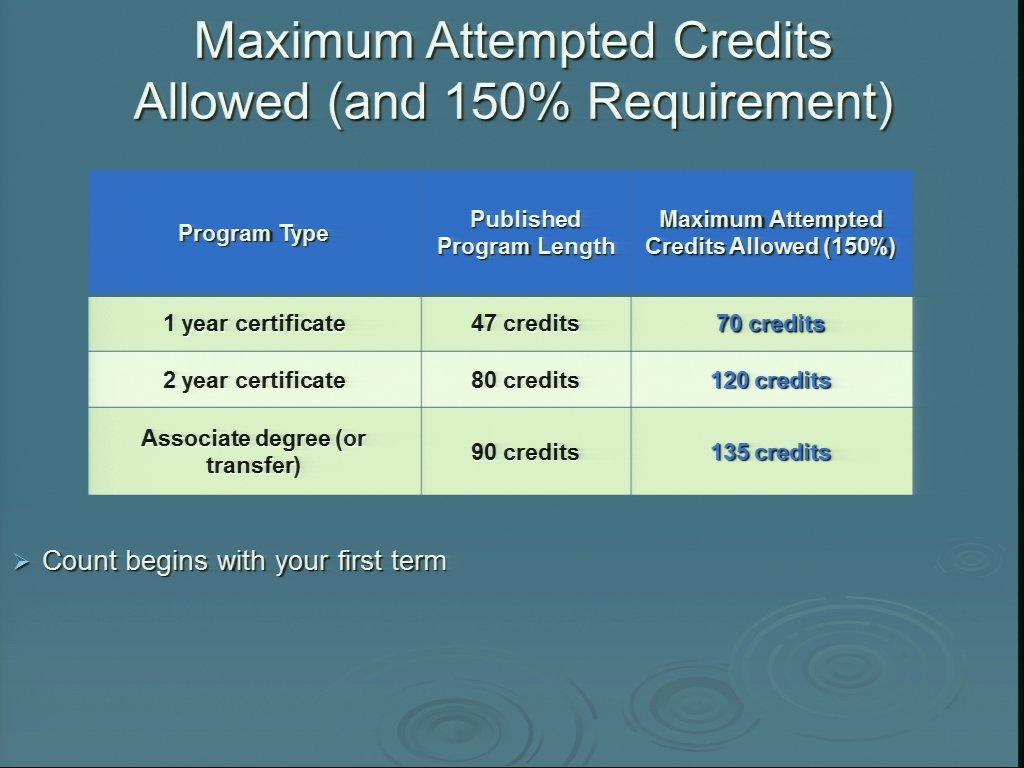 Maximum Attempted Credits Allowed (and 150% Requirement)

| Program Type | Published Program Length | Maximum Attempted Credits Allowed (150%) |
|---|---|---|
| 1 year certificate | 47 credits | 70 credits |
| 2 year certificate | 80 credits | 120 credits |
| Associate degree (or transfer) | 90 credits | 135 credits |

➢ Count begins with your first term